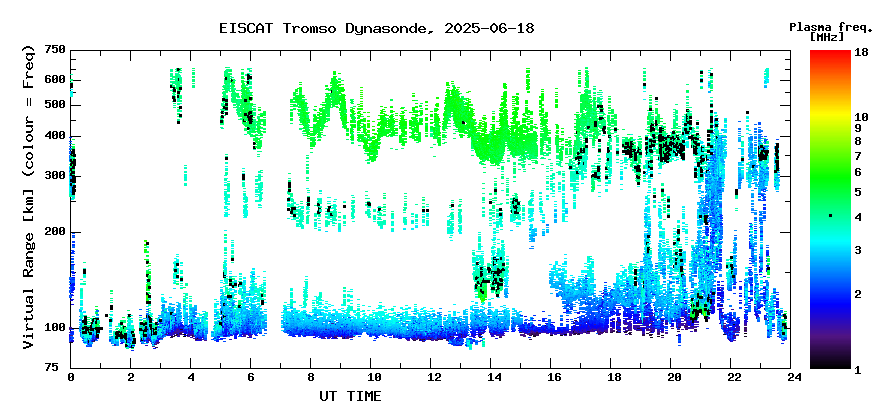 EISCAT Tromso Dynasonde, 2025-06-18

Plasma freq. [MHz]

Virtual Range [km] (colour = Freq)

750
600
500
400
300
200
100
75

0 2 4 6 8 10 12 14 16 18 20 22 24

UT TIME

18
10
9
8
7
6
5
4
3
2
1